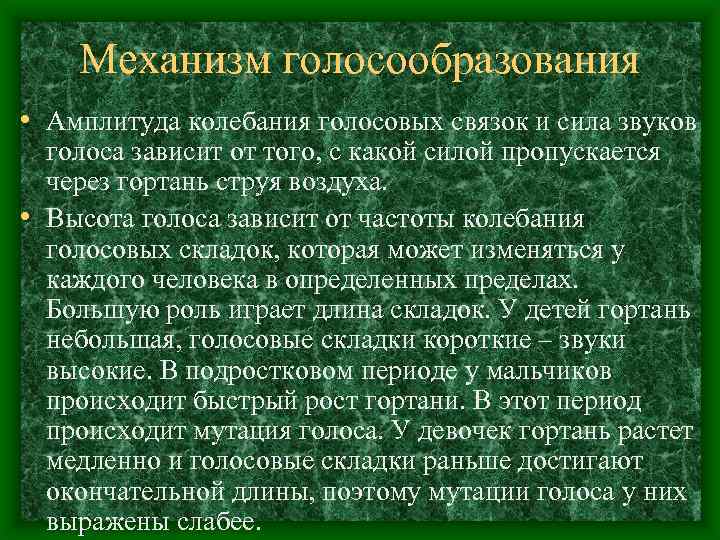 Механизм голосообразования

• Амплитуда колебания голосовых связок и сила звуков голоса зависит от того, с какой силой пропускается через гортань струя воздуха.

• Высота голоса зависит от частоты колебания голосовых складок, которая может изменяться у каждого человека в определенных пределах. Большую роль играет длина складок. У детей гортань небольшая, голосовые складки короткие – звуки высокие. В подростковом периоде у мальчиков происходит быстрый рост гортани. В этот период происходит мутация голоса. У девочек гортань растет медленно и голосовые складки раньше достигают окончательной длины, поэтому мутации голоса у них выражены слабее.